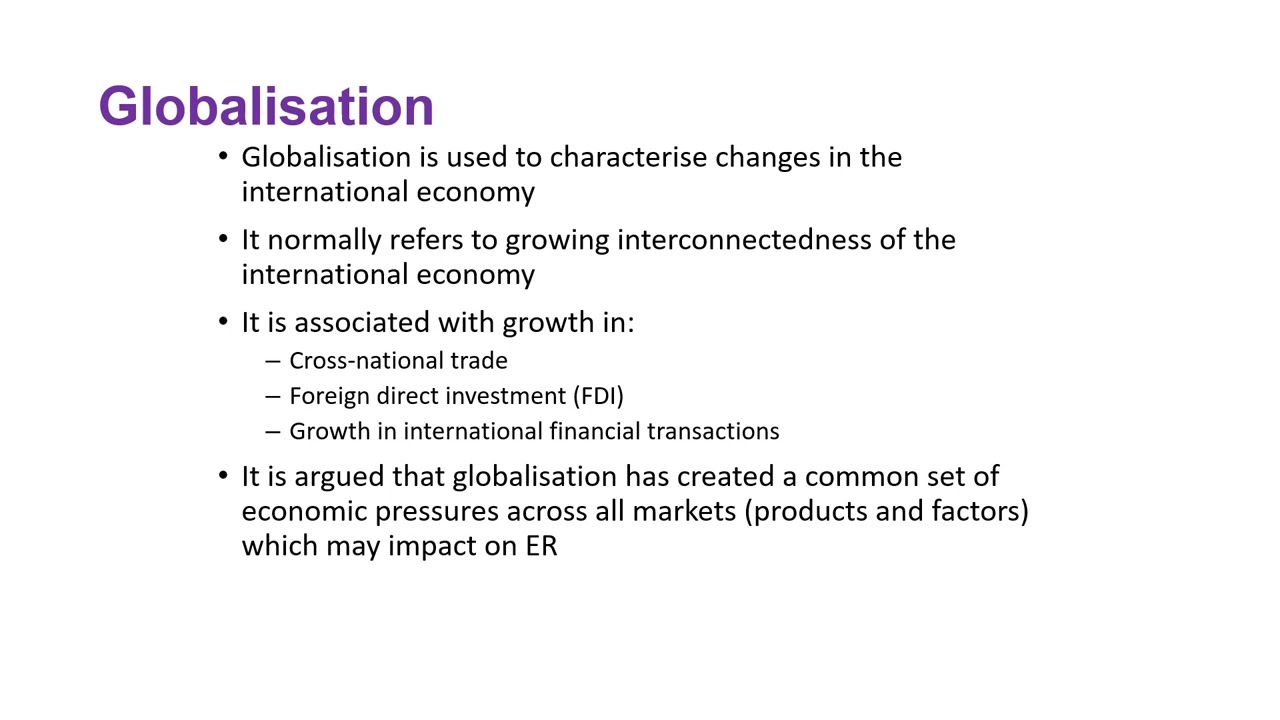 Globalisation

• Globalisation is used to characterise changes in the international economy

• It normally refers to growing interconnectedness of the international economy

• It is associated with growth in:
 – Cross-national trade
 – Foreign direct investment (FDI)
 – Growth in international financial transactions

• It is argued that globalisation has created a common set of economic pressures across all markets (products and factors) which may impact on ER